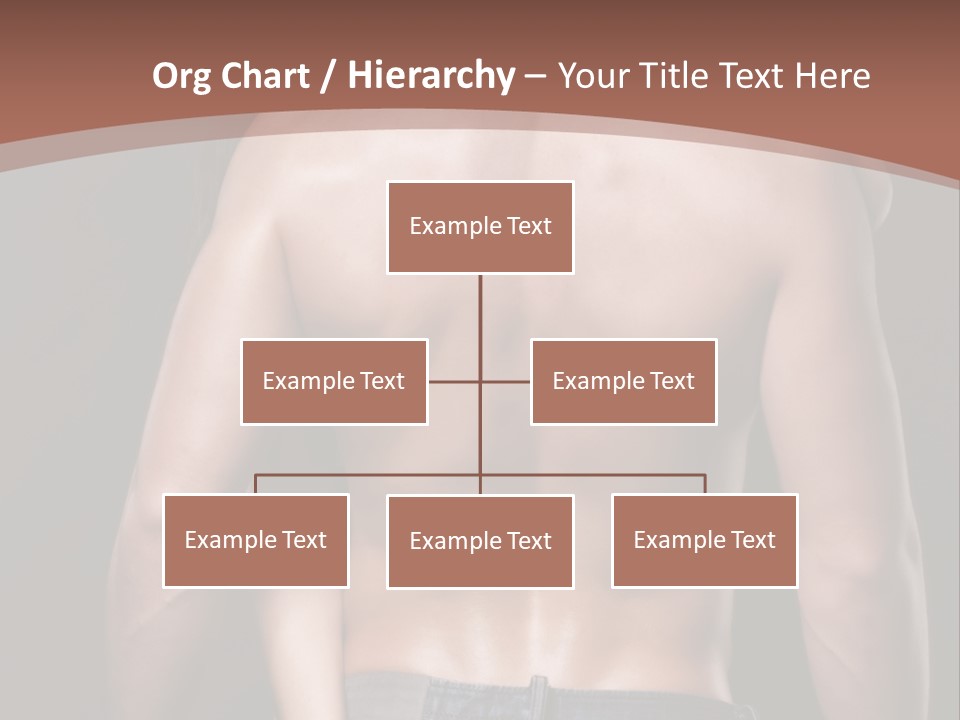 Org Chart / Hierarchy – Your Title Text Here

Example Text

Example Text

Example Text

Example Text

Example Text

Example Text